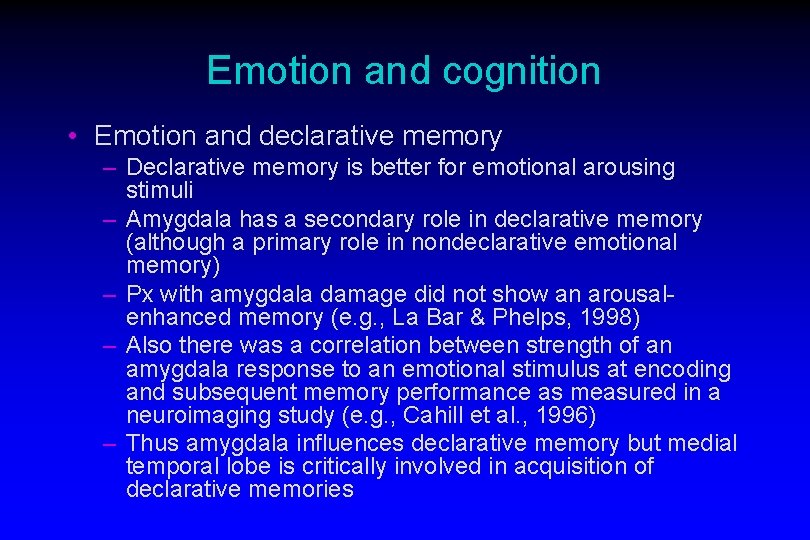 Emotion and cognition

• Emotion and declarative memory
– Declarative memory is better for emotional arousing stimuli
– Amygdala has a secondary role in declarative memory (although a primary role in nondeclarative emotional memory)
– Px with amygdala damage did not show an arousal-enhanced memory (e.g., La Bar & Phelps, 1998)
– Also there was a correlation between strength of an amygdala response to an emotional stimulus at encoding and subsequent memory performance as measured in a neuroimaging study (e.g., Cahill et al., 1996)
– Thus amygdala influences declarative memory but medial temporal lobe is critically involved in acquisition of declarative memories